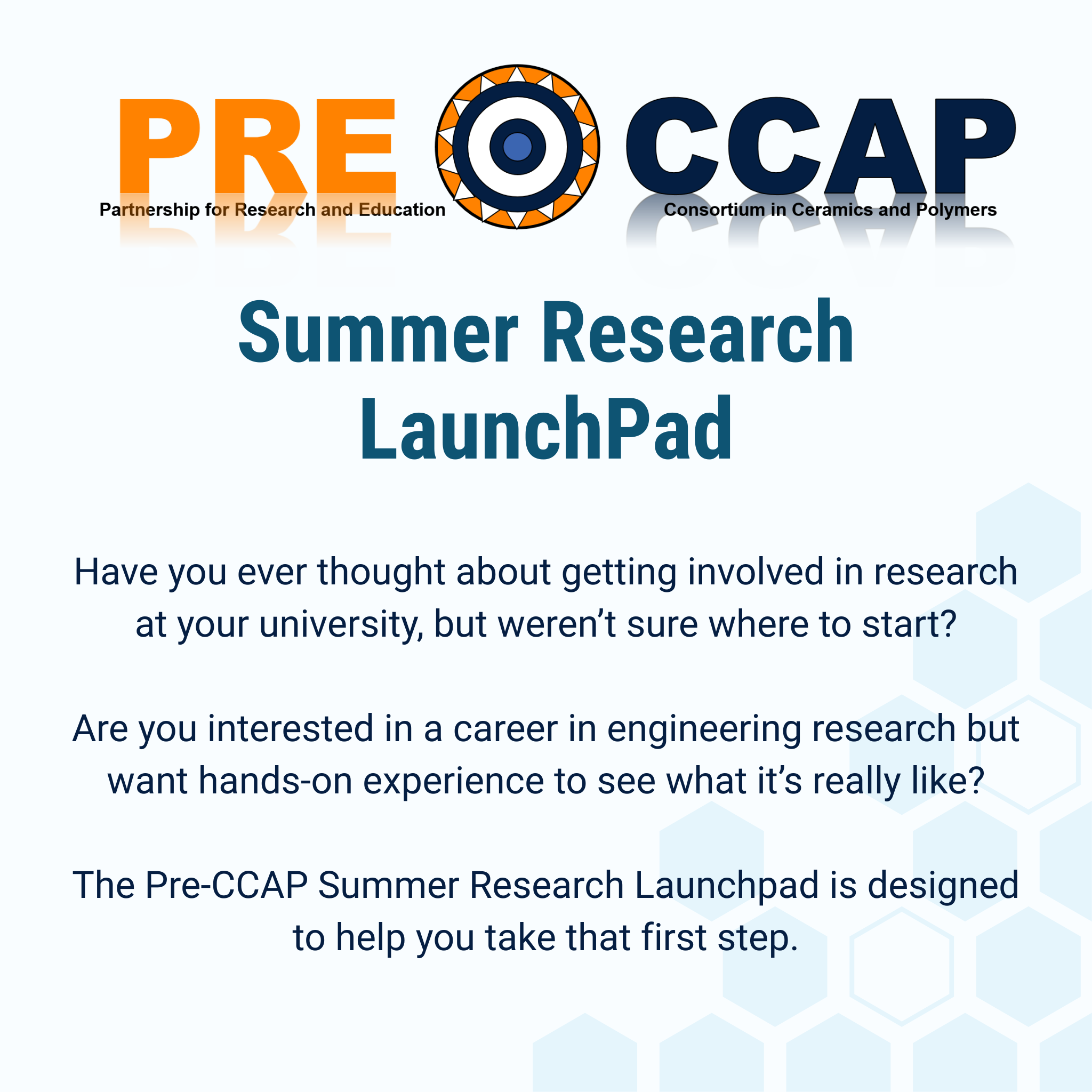 PRE CCAP
Partnership for Research and Education
Consortium in Ceramics and Polymers

Summer Research LaunchPad

Have you ever thought about getting involved in research at your university, but weren't sure where to start?

Are you interested in a career in engineering research but want hands-on experience to see what it's really like?

The Pre-CCAP Summer Research Launchpad is designed to help you take that first step.